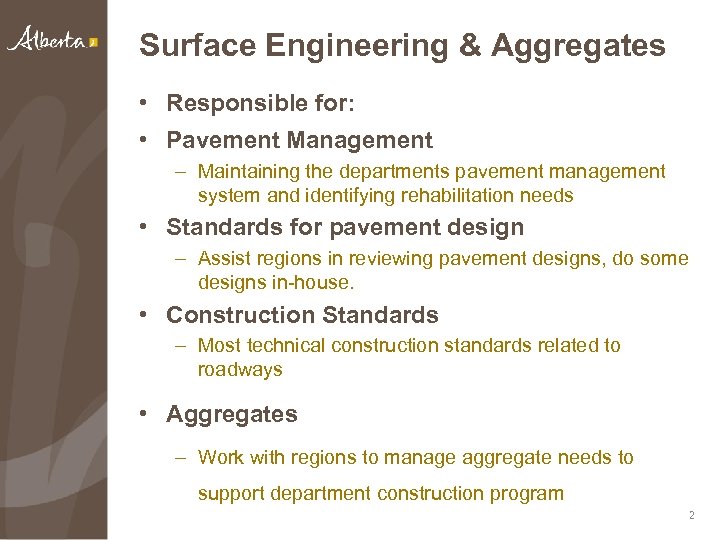 Alberta

Surface Engineering & Aggregates

• Responsible for:

• Pavement Management

– Maintaining the departments pavement management system and identifying rehabilitation needs

• Standards for pavement design

– Assist regions in reviewing pavement designs, do some designs in-house.

• Construction Standards

– Most technical construction standards related to roadways

• Aggregates

– Work with regions to manage aggregate needs to support department construction program

2